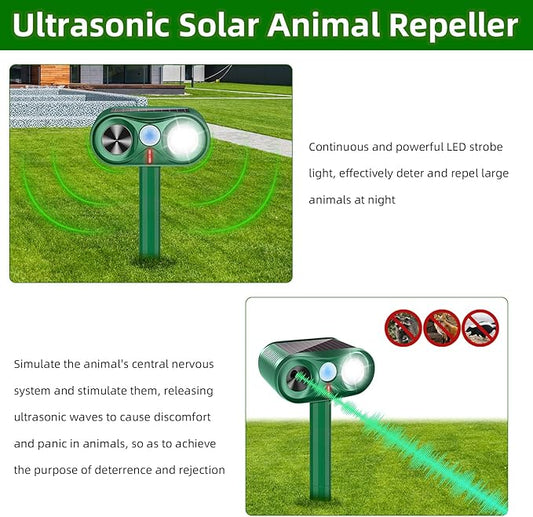 Ultrasonic Solar Animal Repeller

Continuous and powerful LED strobe light, effectively deter and repel large animals at night

Simulate the animal's central nervous system and stimulate them, releasing ultrasonic waves to cause discomfort and panic in animals, so as to achieve the purpose of deterrence and rejection